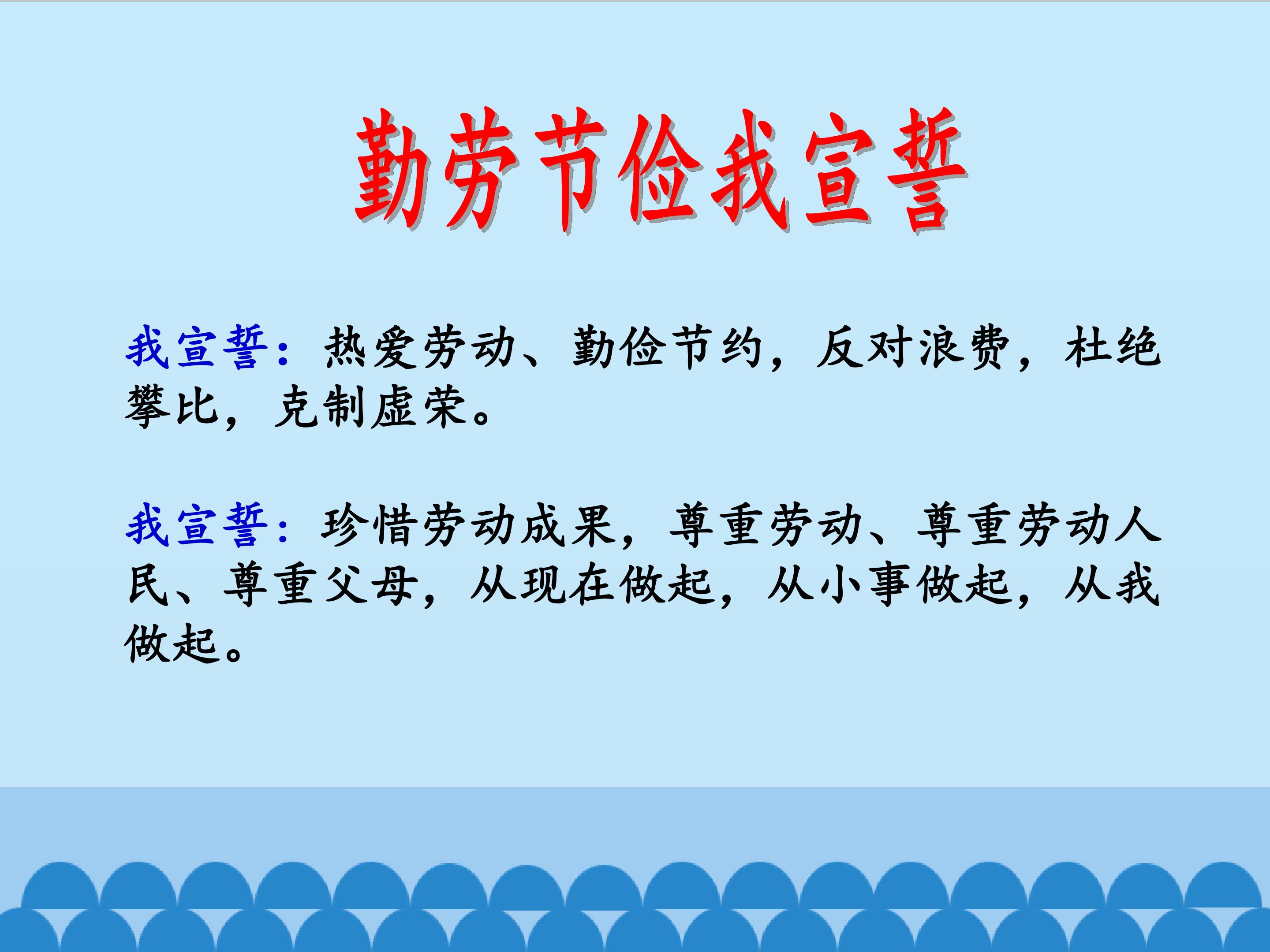 勤劳节俭我宣誓

我宣誓：热爱劳动、勤俭节约，反对浪费，杜绝攀比，克制虚荣。

我宣誓：珍惜劳动成果，尊重劳动、尊重劳动人民、尊重父母，从现在做起，从小事做起，从我做起。